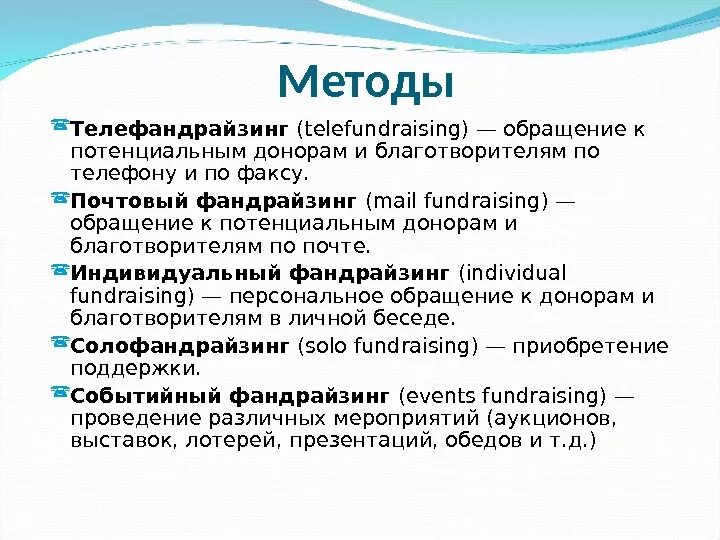 Методы

Телефандрайзинг (telefundraising) — обращение к потенциальным донорам и благотворителям по телефону и по факсу.

Почтовый фандрайзинг (mail fundraising) — обращение к потенциальным донорам и благотворителям по почте.

Индивидуальный фандрайзинг (individual fundraising) — персональное обращение к донорам и благотворителям в личной беседе.

Солофандрайзинг (solo fundraising) — приобретение поддержки.

Событийный фандрайзинг (events fundraising) — проведение различных мероприятий (аукционов, выставок, лотерей, презентаций, обедов и т.д.)